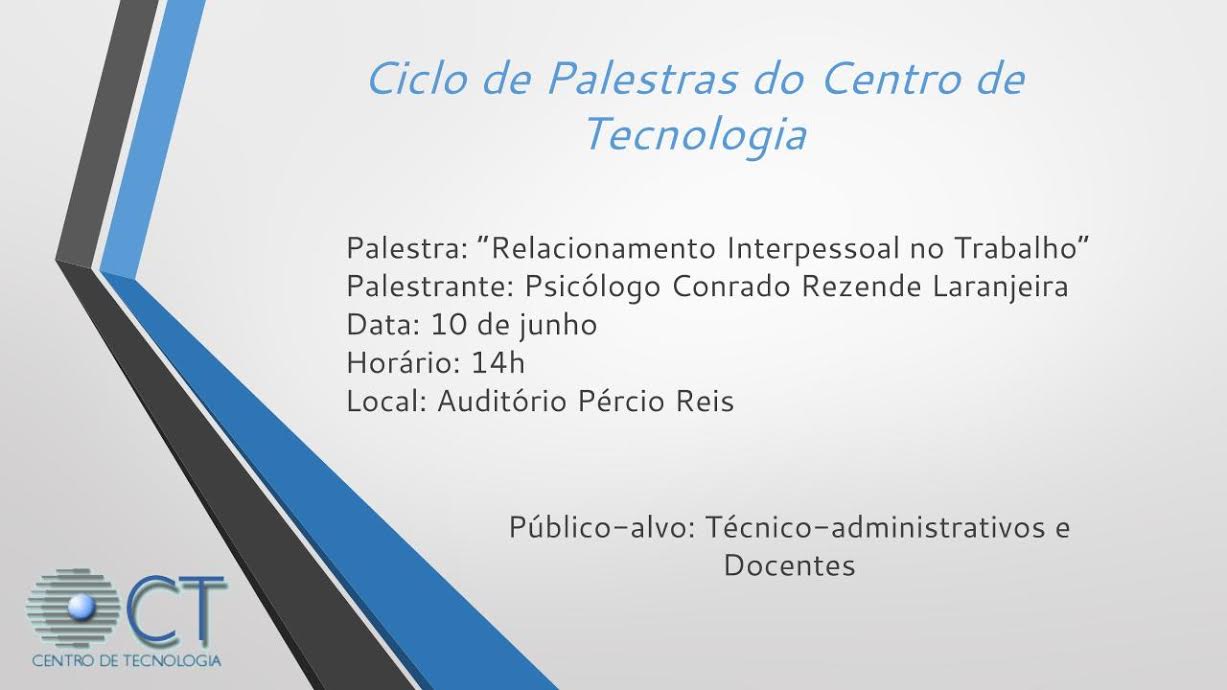 Ciclo de Palestras do Centro de Tecnologia

Palestra: "Relacionamento Interpessoal no Trabalho"
Palestrante: Psicólogo Conrado Rezende Laranjeira
Data: 10 de junho
Horário: 14h
Local: Auditório Pércio Reis

Público-alvo: Técnico-administrativos e Docentes

CT
CENTRO DE TECNOLOGIA